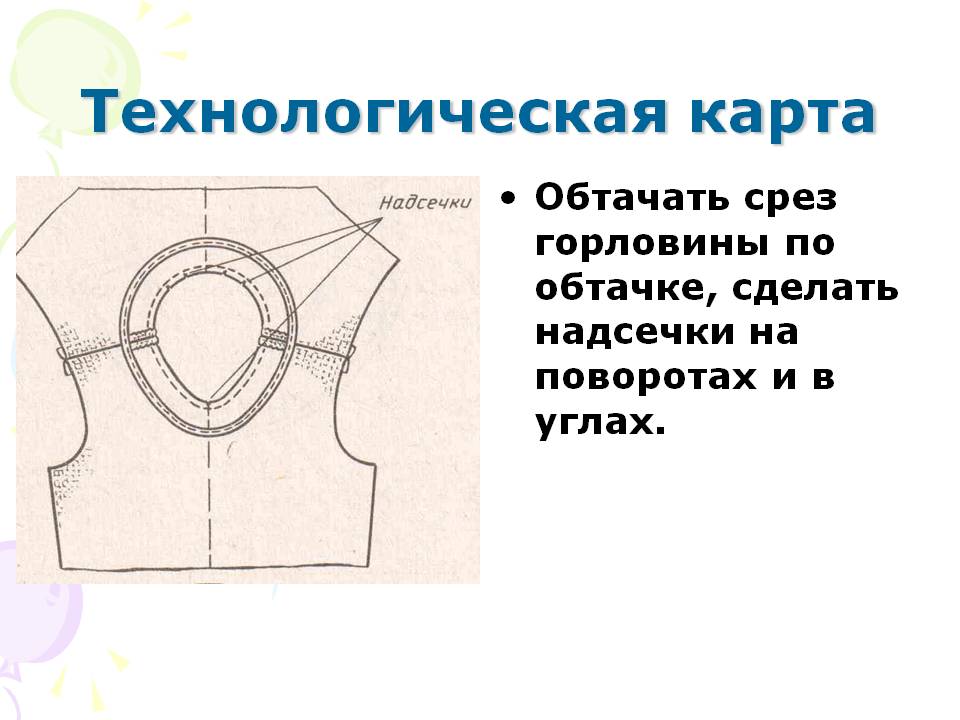 Технологическая карта

Надсечки

• Обтачать срез горловины по обтачке, сделать надсечки на поворотах и в углах.